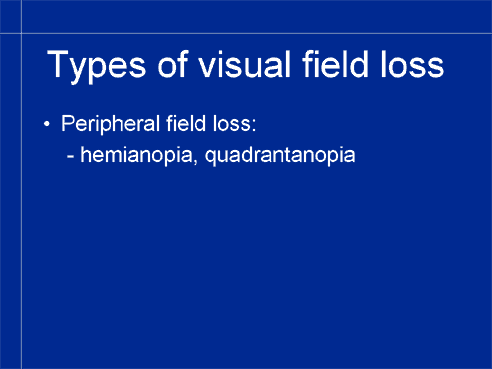 Types of visual field loss

• Peripheral field loss:
- hemianopia, quadrantanopia